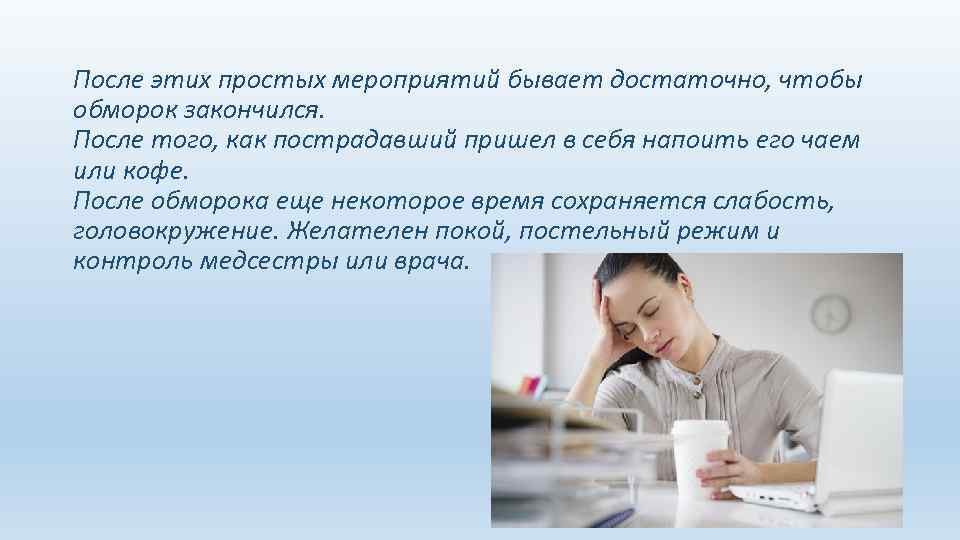 После этих простых мероприятий бывает достаточно, чтобы обморок закончился.
После того, как пострадавший пришел в себя напоить его чаем или кофе.
После обморока еще некоторое время сохраняется слабость, головокружение. Желателен покой, постельный режим и контроль медсестры или врача.